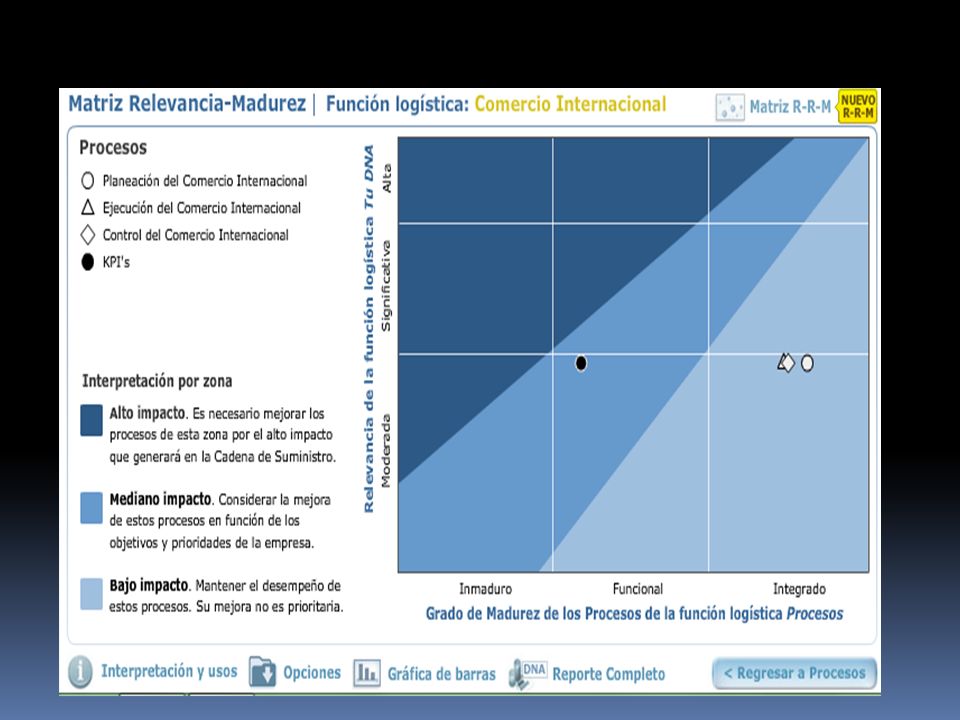 Matriz Relevancia-Madurez | Función logística: Comercio Internacional

Matriz R-R-M NUEVO R-R-M

Procesos

Planeación del Comercio Internacional

Ejecución del Comercio Internacional

Control del Comercio Internacional

KPI's

Interpretación por zona

Alto impacto. Es necesario mejorar los procesos de esta zona por el alto impacto que generará en la Cadena de Suministro.

Mediano impacto. Considerar la mejora de estos procesos en función de los objetivos y prioridades de la empresa.

Bajo impacto. Mantener el desempeño de estos procesos. Su mejora no es prioritaria.

Relevancia de la función logística Tu DNA

Alta

Significativa

Moderada

Inmaduro

Funcional

Integrado

Grado de Madurez de los Procesos de la función logística Procesos

Interpretación y usos

Opciones

Gráfica de barras

DNA Reporte Completo

< Regresar a Procesos